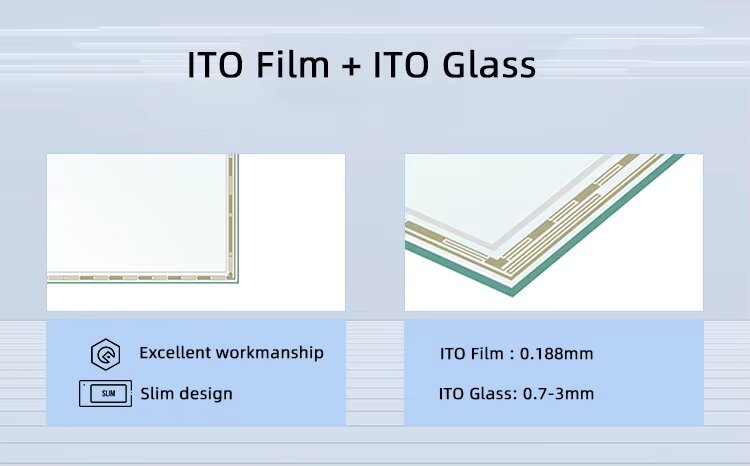 ITO Film + ITO Glass

Excellent workmanship

SLIM

Slim design

ITO Film : 0.188mm

ITO Glass: 0.7-3mm